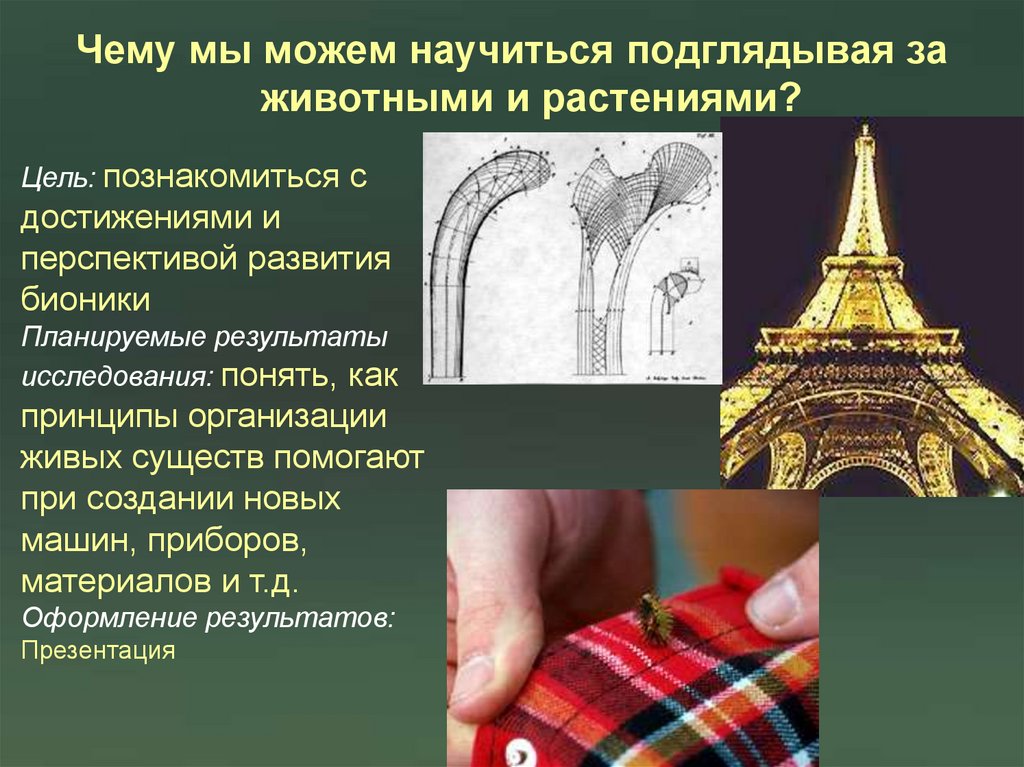 Чему мы можем научиться подглядывая за животными и растениями?

Цель: познакомиться с достижениями и перспективой развития бионики

Планируемые результаты исследования: понять, как принципы организации живых существ помогают при создании новых машин, приборов, материалов и т.д.

Оформление результатов: Презентация